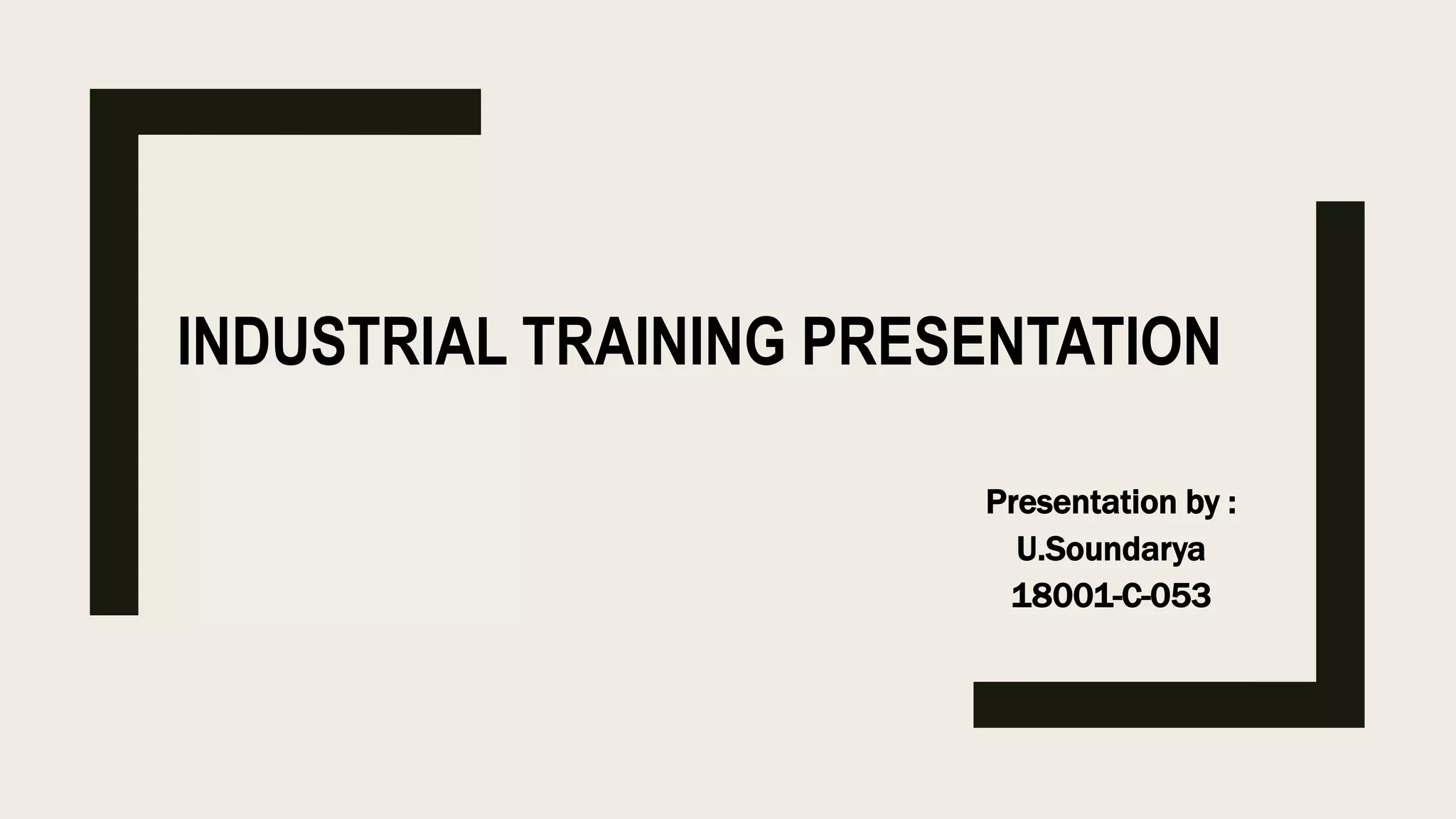 INDUSTRIAL TRAINING PRESENTATION

Presentation by :
U.Soundarya
18001-C-053